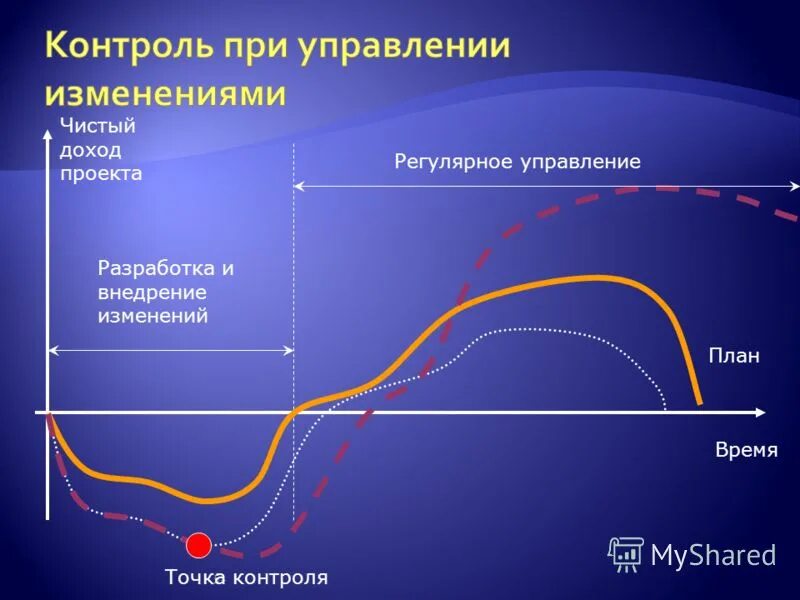 Контроль при управлении изменениями

Чистый доход проекта

Регулярное управление

Разработка и внедрение изменений

План

Время

Точка контроля

MyShared